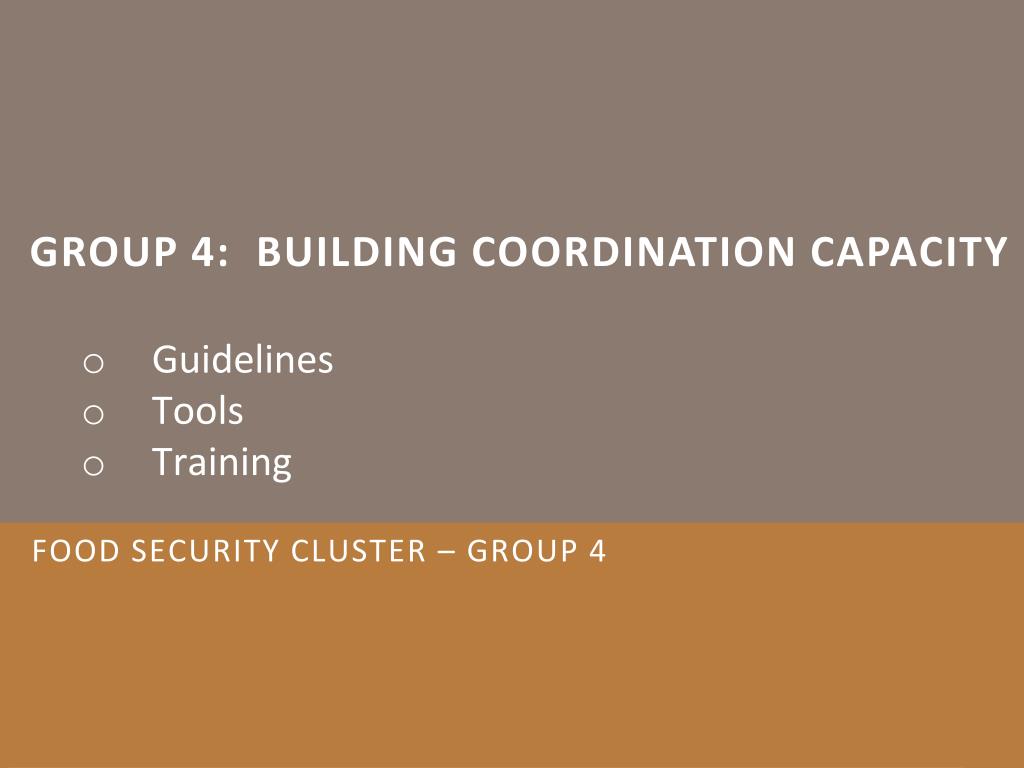 GROUP 4:  BUILDING COORDINATION CAPACITY

o Guidelines
o Tools
o Training

FOOD SECURITY CLUSTER – GROUP 4